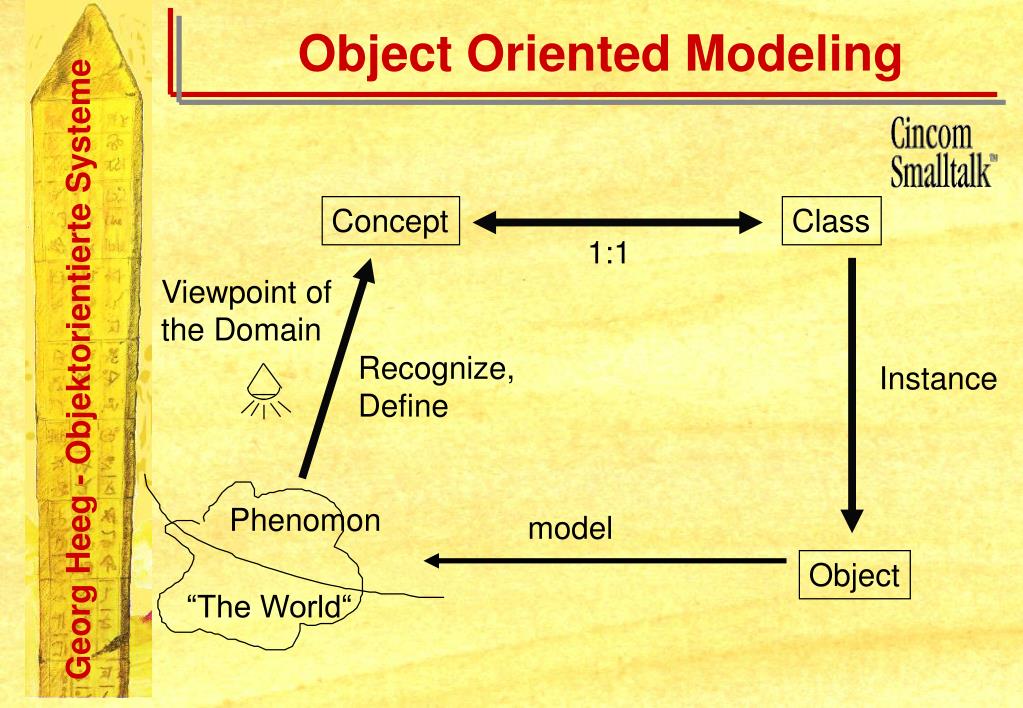 Georg Heeg - Objektorientierte Systeme

Object Oriented Modeling

Cincom Smalltalk™

Concept

1:1

Class

Viewpoint of the Domain

Recognize, Define

Instance

Phenomon

model

Object

“The World“